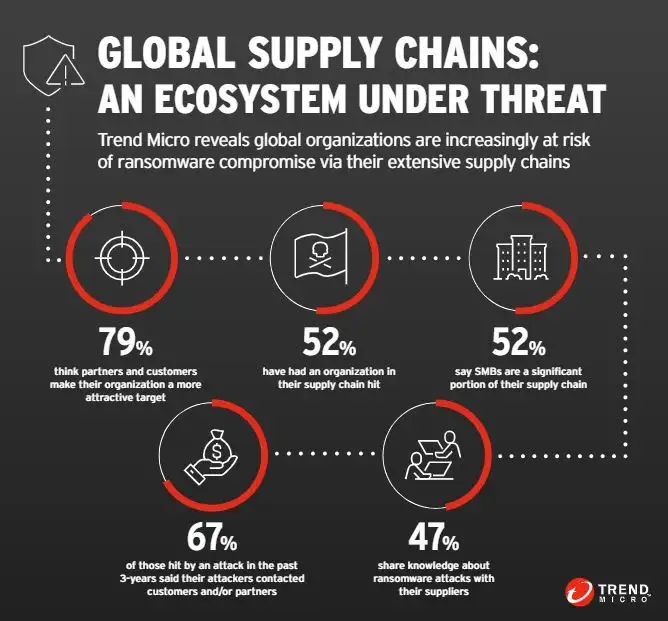 GLOBAL SUPPLY CHAINS: AN ECOSYSTEM UNDER THREAT

Trend Micro reveals global organizations are increasingly at risk of ransomware compromise via their extensive supply chains

79%
think partners and customers make their organization a more attractive target

52%
have had an organization in their supply chain hit

52%
say SMBs are a significant portion of their supply chain

67%
of those hit by an attack in the past 3-years said their attackers contacted customers and/or partners

47%
share knowledge about ransomware attacks with their suppliers

TREND MICRO